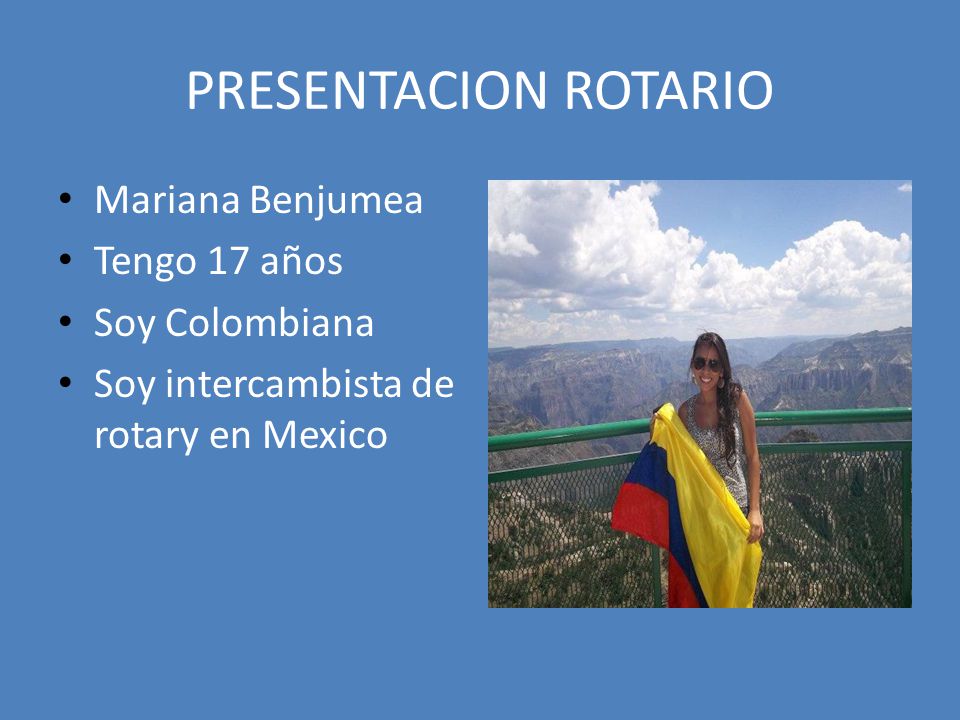 PRESENTACION ROTARIO

• Mariana Benjumea
• Tengo 17 años
• Soy Colombiana
• Soy intercambista de rotary en Mexico